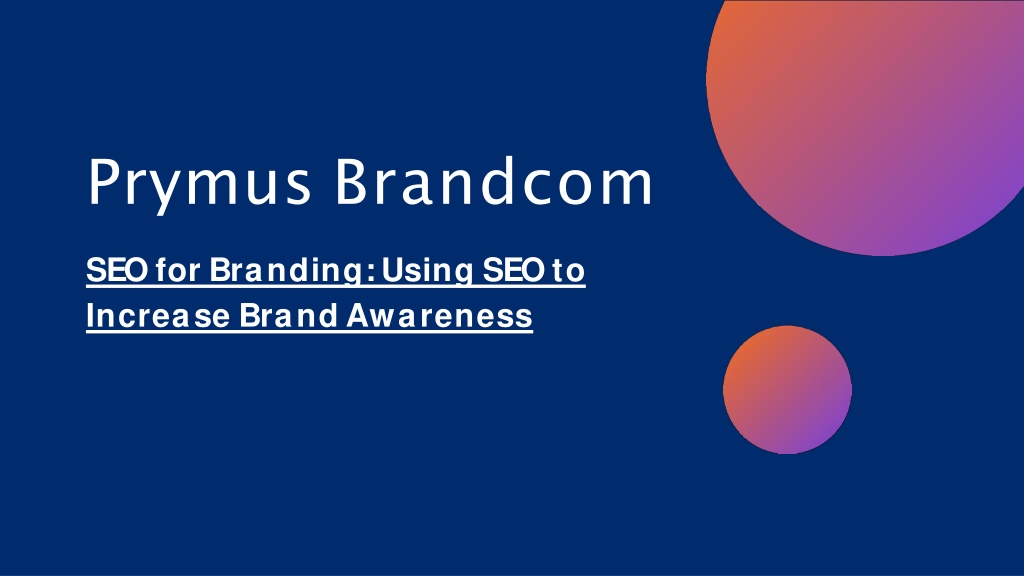 Prymus Brandcom

SEO for Branding: Using SEO to Increase Brand Awareness